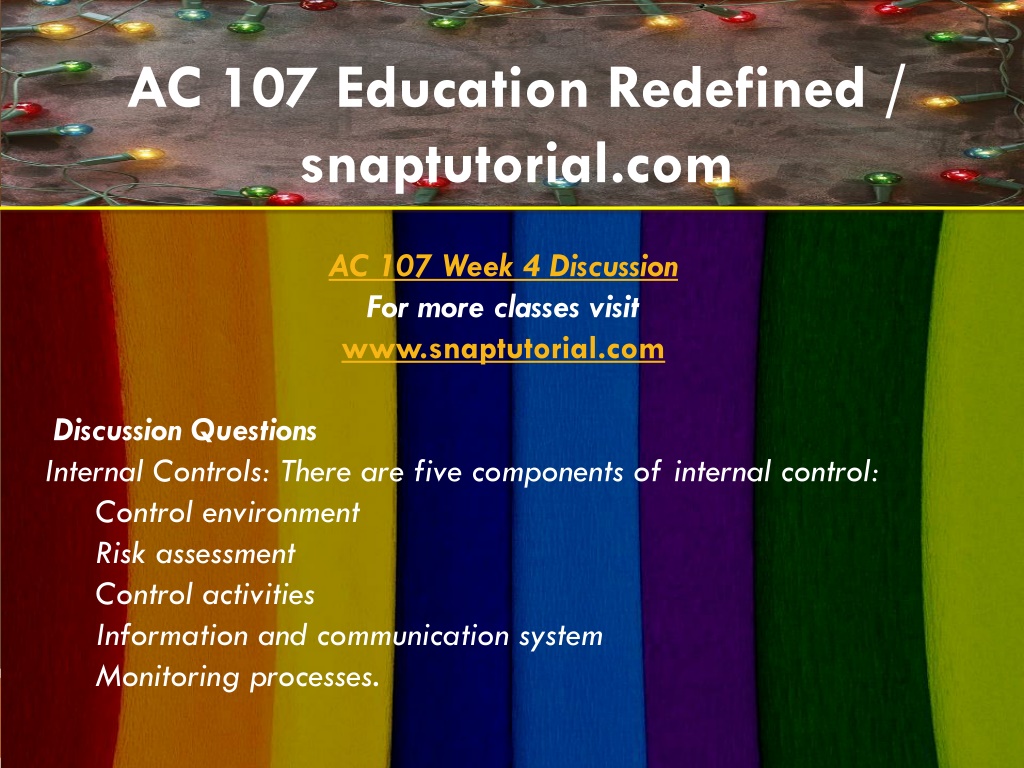 AC 107 Education Redefined / snaptutorial.com

AC 107 Week 4 Discussion
For more classes visit
www.snaptutorial.com

Discussion Questions
Internal Controls: There are five components of internal control:
Control environment
Risk assessment
Control activities
Information and communication system
Monitoring processes.